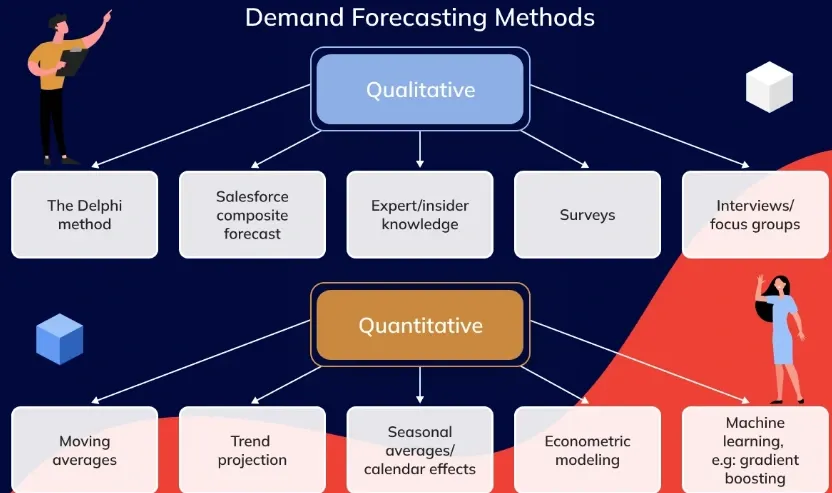 Demand Forecasting Methods

Qualitative

The Delphi method

Salesforce composite forecast

Expert/insider knowledge

Surveys

Interviews/ focus groups

Quantitative

Moving averages

Trend projection

Seasonal averages/ calendar effects

Econometric modeling

Machine learning, e.g: gradient boosting